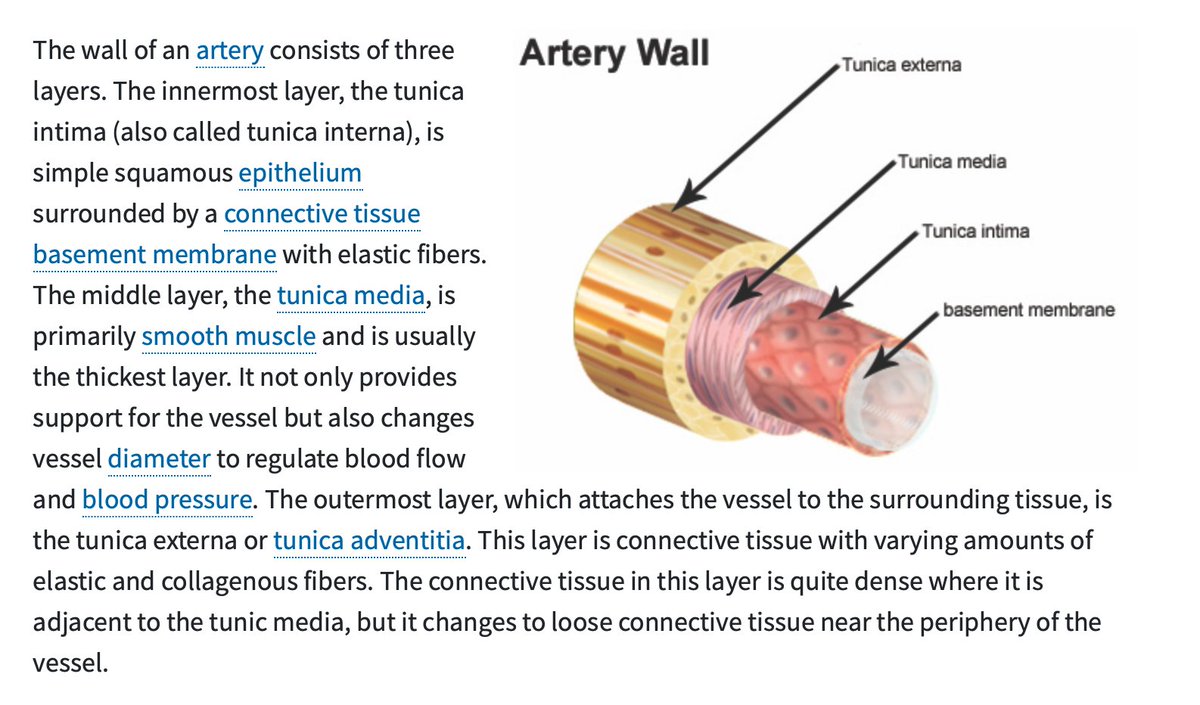 The wall of an artery consists of three layers. The innermost layer, the tunica intima (also called tunica interna), is simple squamous epithelium surrounded by a connective tissue basement membrane with elastic fibers. The middle layer, the tunica media, is primarily smooth muscle and is usually the thickest layer. It not only provides support for the vessel but also changes vessel diameter to regulate blood flow and blood pressure. The outermost layer, which attaches the vessel to the surrounding tissue, is the tunica externa or tunica adventitia. This layer is connective tissue with varying amounts of elastic and collagenous fibers. The connective tissue in this layer is quite dense where it is adjacent to the tunic media, but it changes to loose connective tissue near the periphery of the vessel.

Artery Wall

Tunica externa

Tunica media

Tunica intima

basement membrane